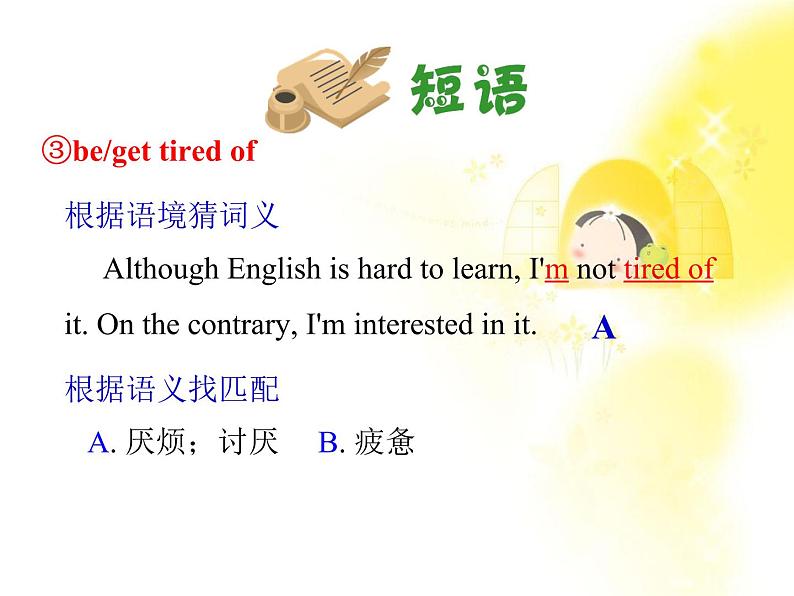 短语

③be/get tired of

根据语境猜词义

Although English is hard to learn, I'm not tired of it. On the contrary, I'm interested in it.

A

根据语义找匹配

A. 厌烦；讨厌　B. 疲惫